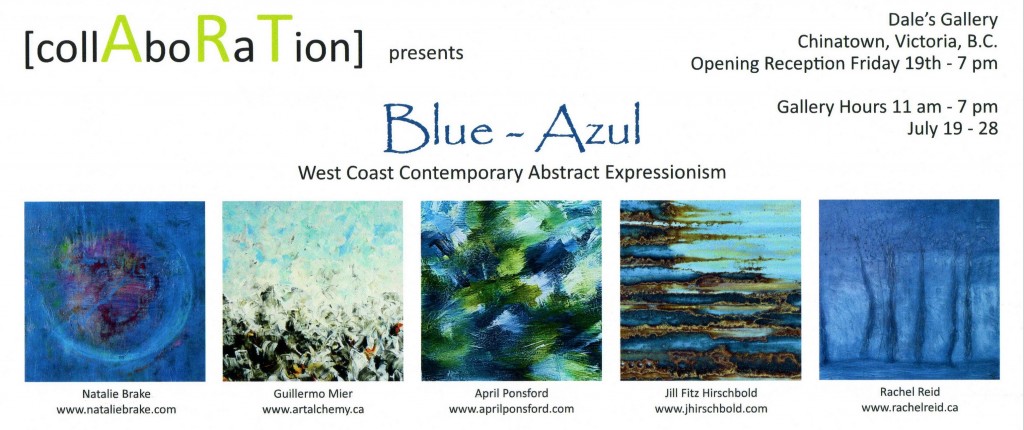 [collAboRaTion] presents

Dale's Gallery
Chinatown, Victoria, B.C.
Opening Reception Friday 19th - 7 pm

Gallery Hours 11 am - 7 pm
July 19 - 28

Blue - Azul

West Coast Contemporary Abstract Expressionism

Natalie Brake
www.nataliebrake.com

Guillermo Mier
www.artalchemy.ca

April Ponsford
www.aprilponsford.com

Jill Fitz Hirschbold
www.jhirschbold.com

Rachel Reid
www.rachelreid.ca